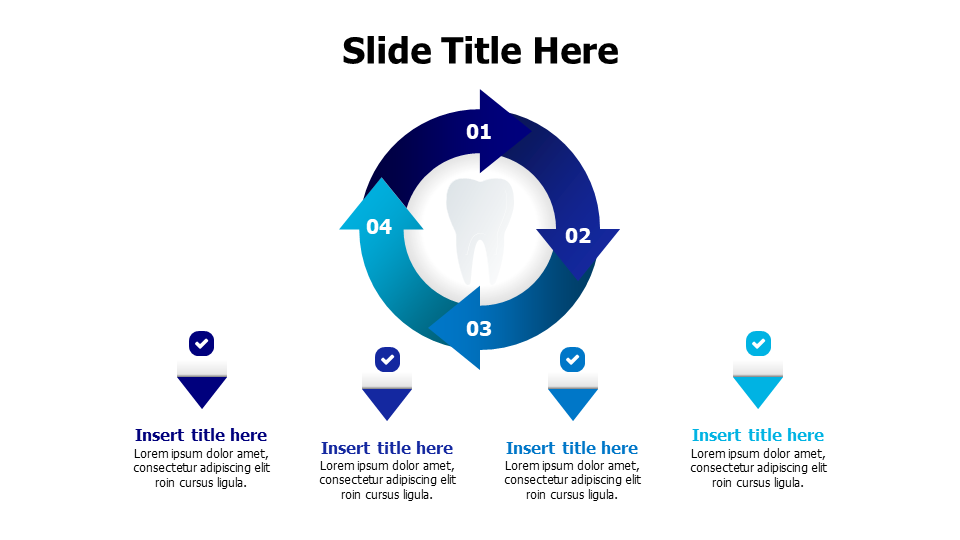 Slide Title Here

01

02

03

04

Insert title here
Lorem ipsum dolor amet, consectetur adipiscing elit roin cursus ligula.

Insert title here
Lorem ipsum dolor amet, consectetur adipiscing elit roin cursus ligula.

Insert title here
Lorem ipsum dolor amet, consectetur adipiscing elit roin cursus ligula.

Insert title here
Lorem ipsum dolor amet, consectetur adipiscing elit roin cursus ligula.